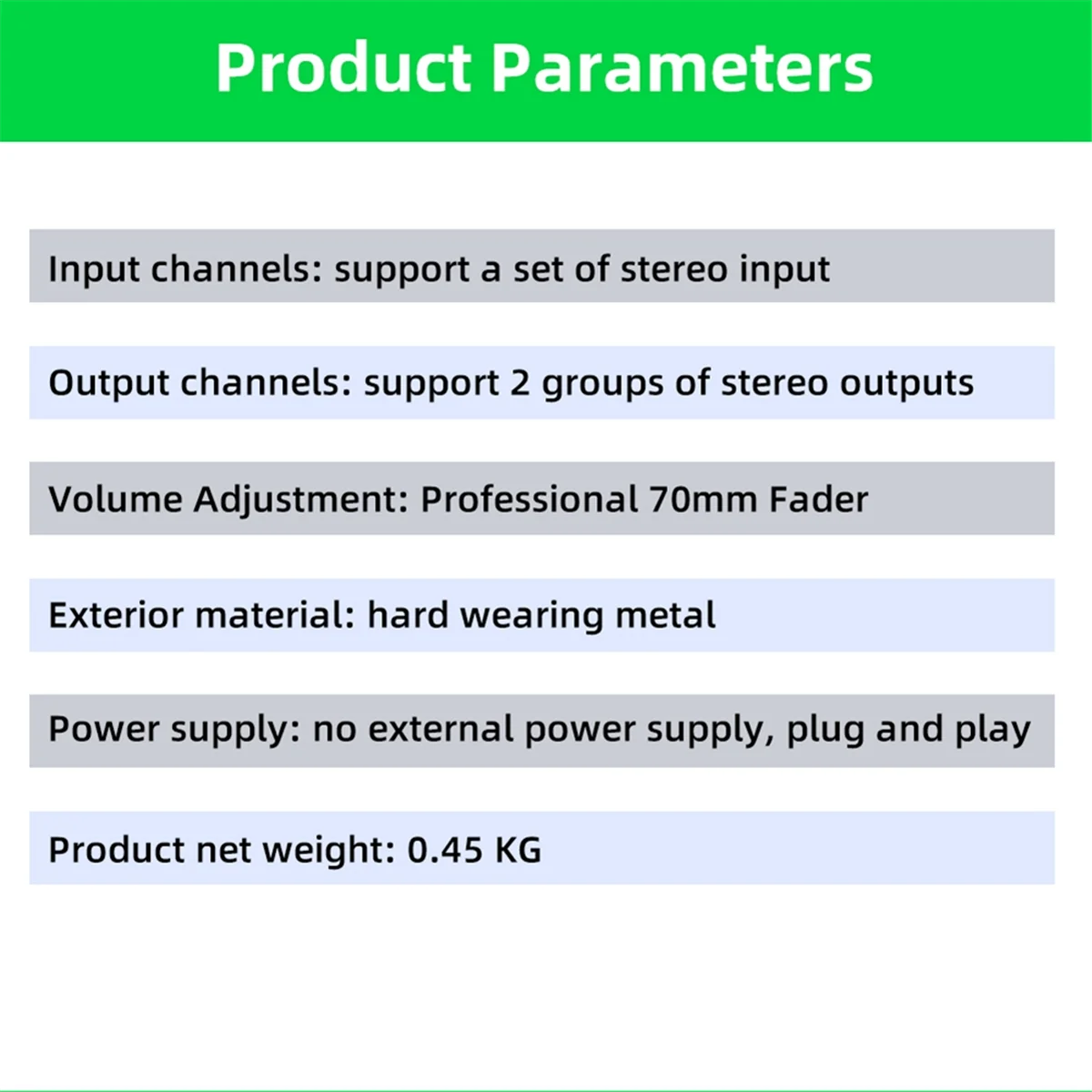 Product Parameters

Input channels: support a set of stereo input

Output channels: support 2 groups of stereo outputs

Volume Adjustment: Professional 70mm Fader

Exterior material: hard wearing metal

Power supply: no external power supply, plug and play

Product net weight: 0.45 KG